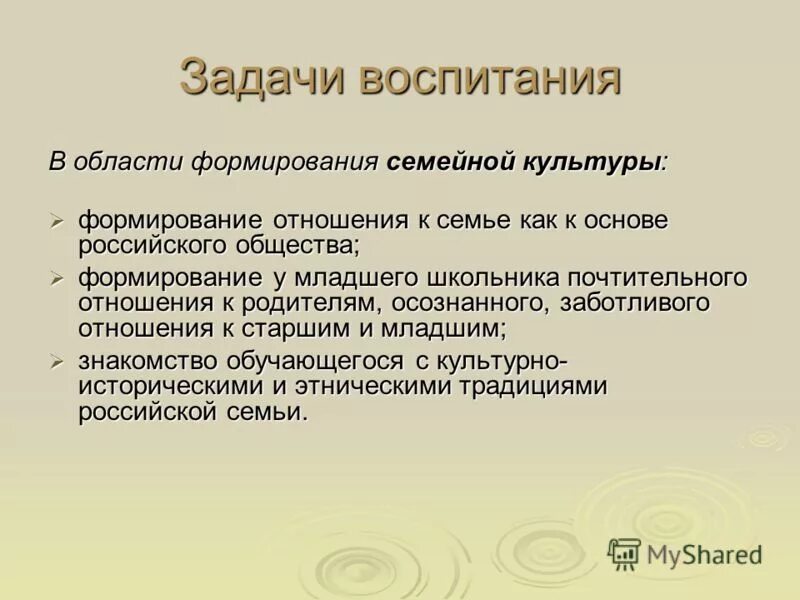 Задачи воспитания

В области формирования семейной культуры:

➢ формирование отношения к семье как к основе российского общества;
➢ формирование у младшего школьника почтительного отношения к родителям, осознанного, заботливого отношения к старшим и младшим;
➢ знакомство обучающегося с культурно-историческими и этническими традициями российской семьи.

MyShared